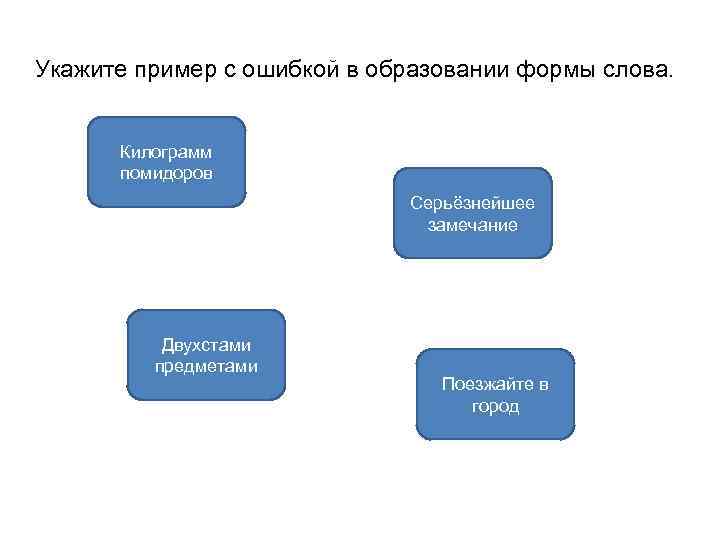 Укажите пример с ошибкой в образовании формы слова.

Килограмм помидоров

Серьёзнейшее замечание

Двухстами предметами

Поезжайте в город